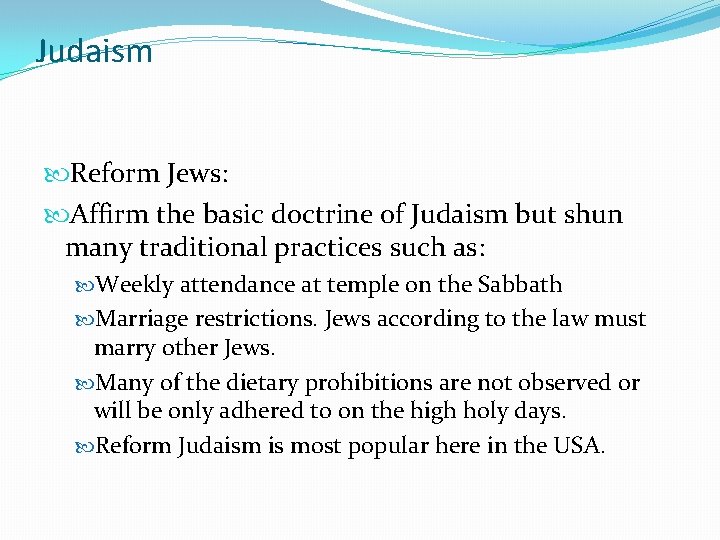 Judaism

Reform Jews:

Affirm the basic doctrine of Judaism but shun many traditional practices such as:

Weekly attendance at temple on the Sabbath

Marriage restrictions. Jews according to the law must marry other Jews.

Many of the dietary prohibitions are not observed or will be only adhered to on the high holy days.

Reform Judaism is most popular here in the USA.